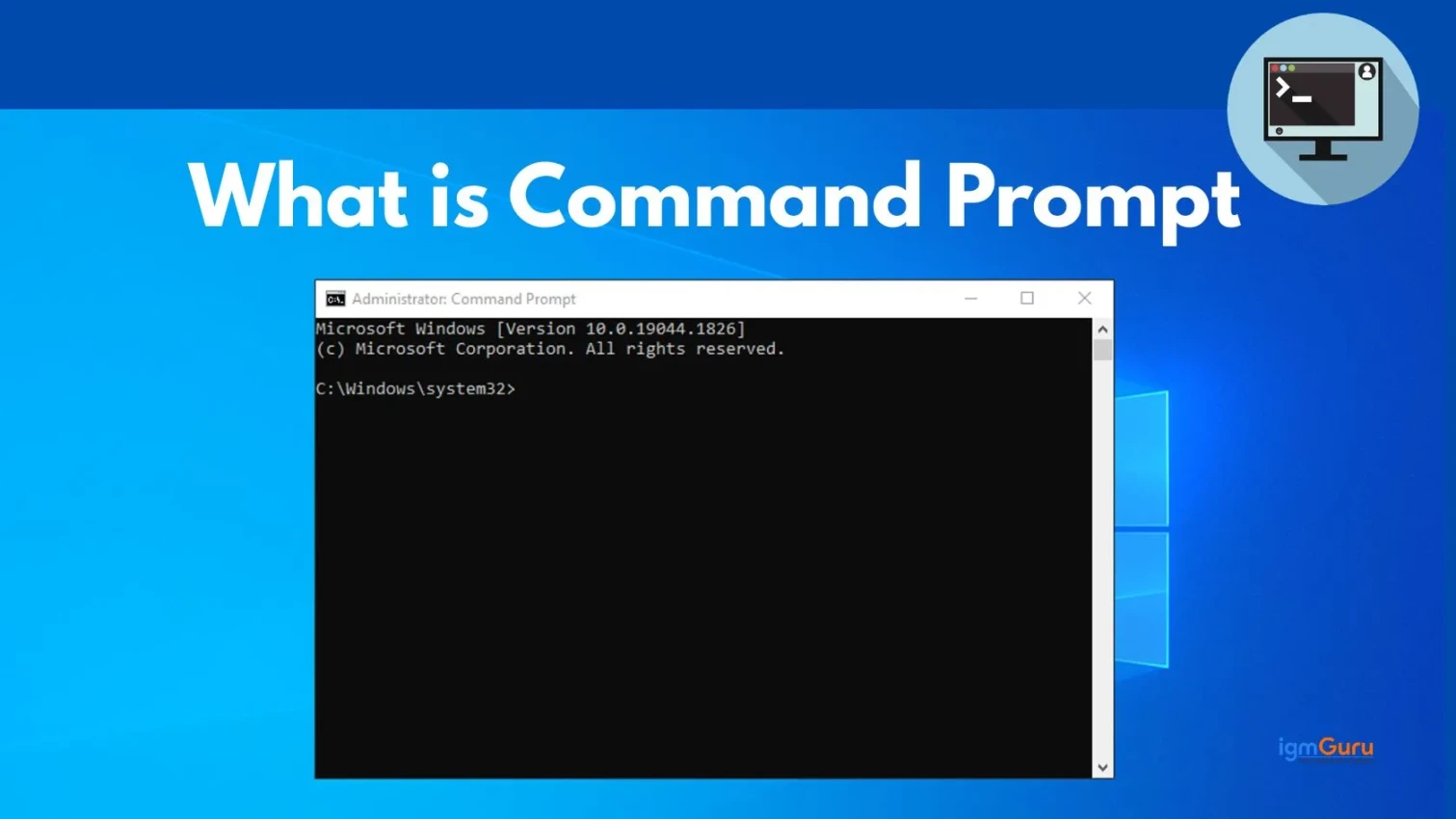 What is Command Prompt

Administrator: Command Prompt

Microsoft Windows [Version 10.0.19044.1826]
(c) Microsoft Corporation. All rights reserved.

C:\Windows\system32>

igmGuru